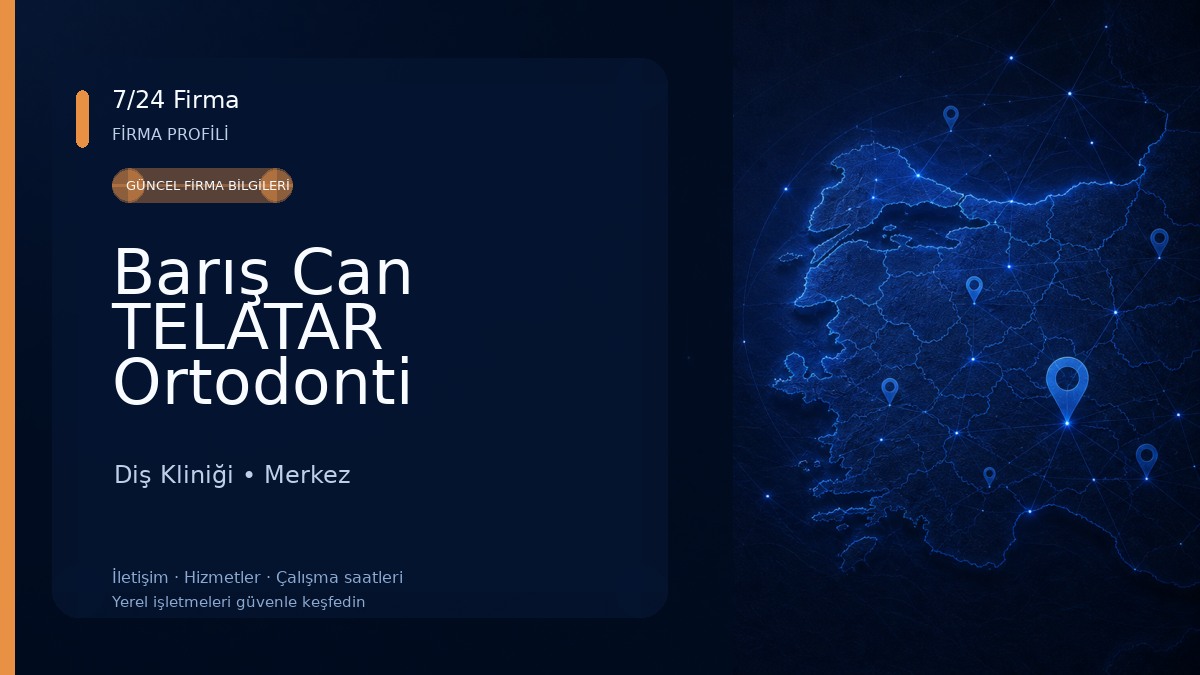 7/24 Firma
FİRMA PROFİLİ

GÜNCEL FİRMA BİLGİLERİ

Barış Can TELATAR Ortodonti

Diş Kliniği • Merkez

İletişim · Hizmetler · Çalışma saatleri
Yerel işletmeleri güvenle keşfedin